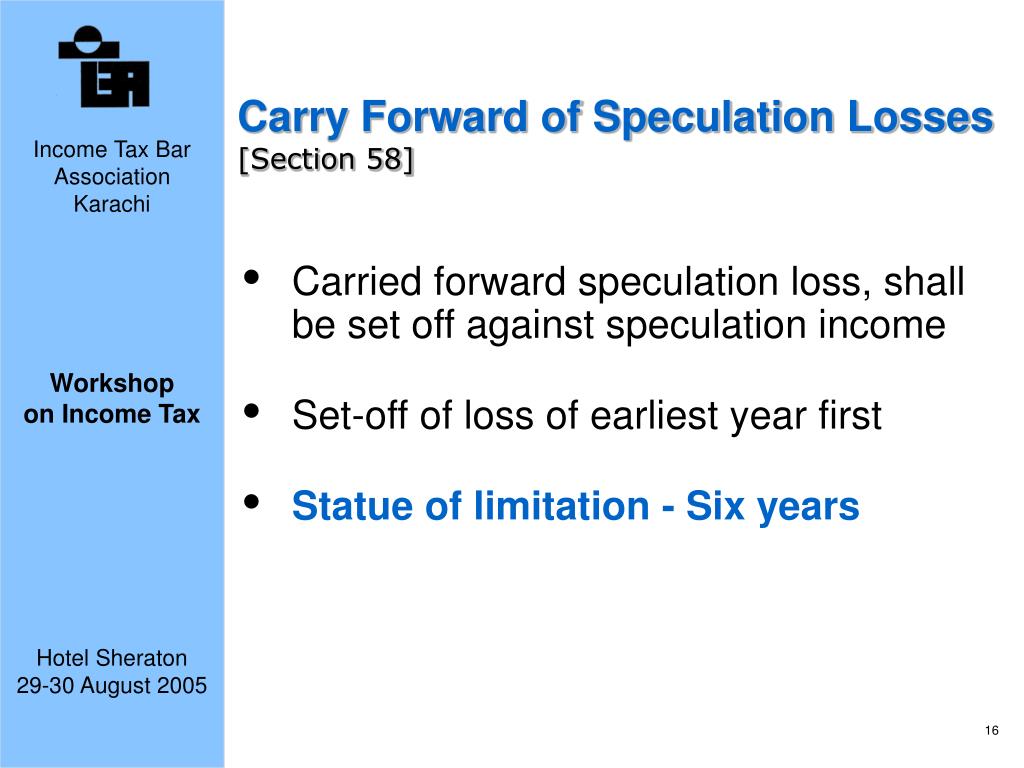 Income Tax Bar Association Karachi

Workshop on Income Tax

Hotel Sheraton 29-30 August 2005

Carry Forward of Speculation Losses
[Section 58]

• Carried forward speculation loss, shall be set off against speculation income

• Set-off of loss of earliest year first

• Statue of limitation - Six years

16